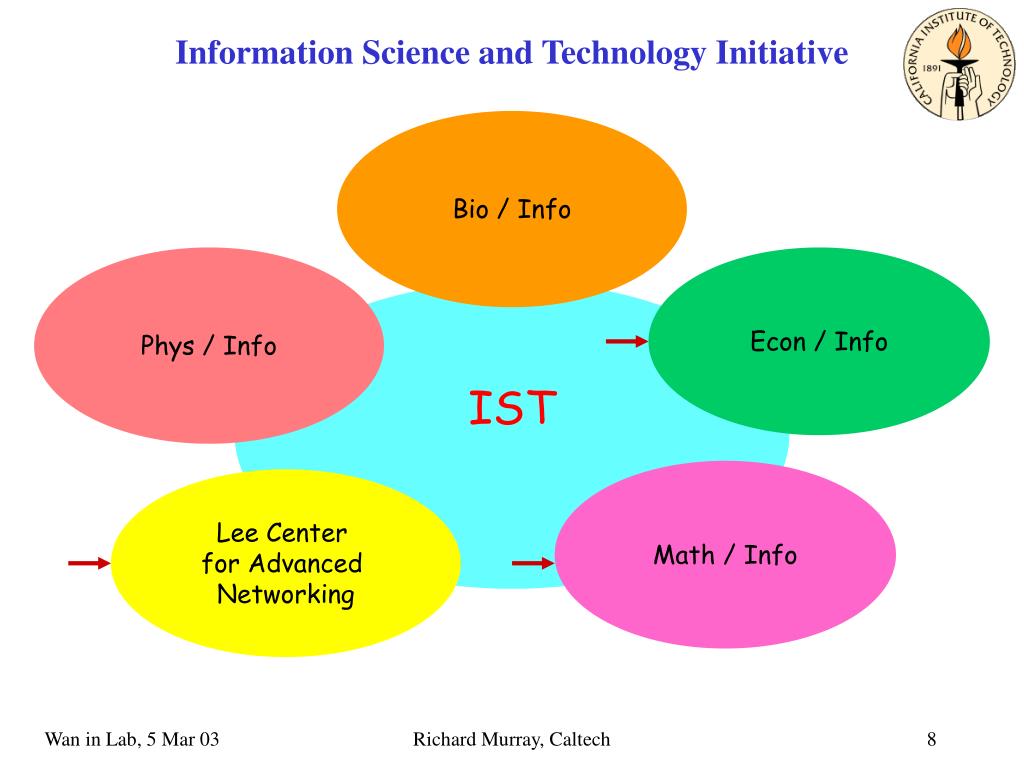 Information Science and Technology Initiative

CALIFORNIA INSTITUTE OF TECHNOLOGY 1891

Bio / Info

Phys / Info

Econ / Info

IST

Lee Center for Advanced Networking

Math / Info

Wan in Lab, 5 Mar 03

Richard Murray, Caltech

8